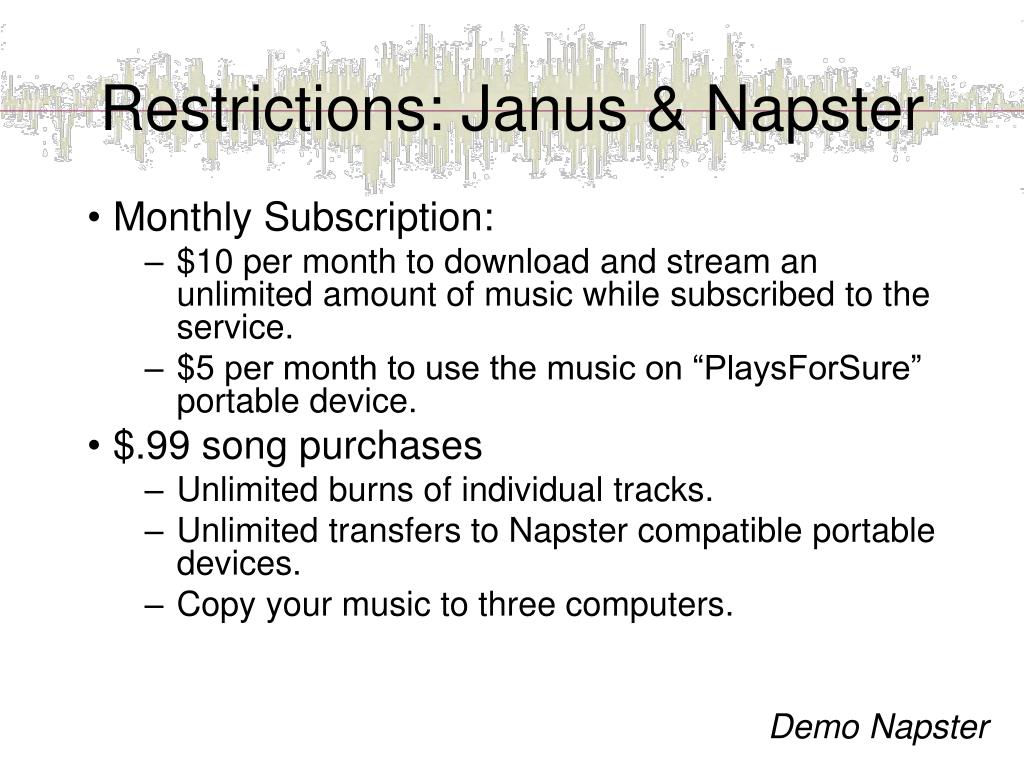 Restrictions: Janus & Napster

• Monthly Subscription:
– \$10 per month to download and stream an unlimited amount of music while subscribed to the service.
– \$5 per month to use the music on “PlaysForSure” portable device.
• \$.99 song purchases
– Unlimited burns of individual tracks.
– Unlimited transfers to Napster compatible portable devices.
– Copy your music to three computers.

Demo Napster